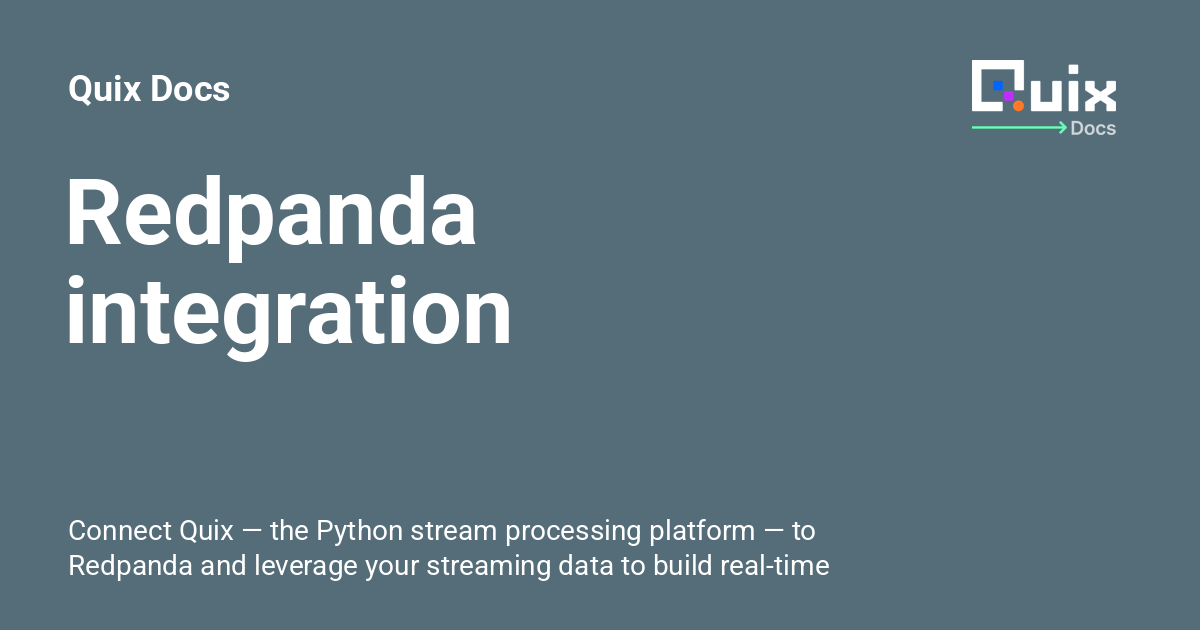 Quix Docs

Quix Docs

Redpanda integration

Connect Quix — the Python stream processing platform — to Redpanda and leverage your streaming data to build real-time